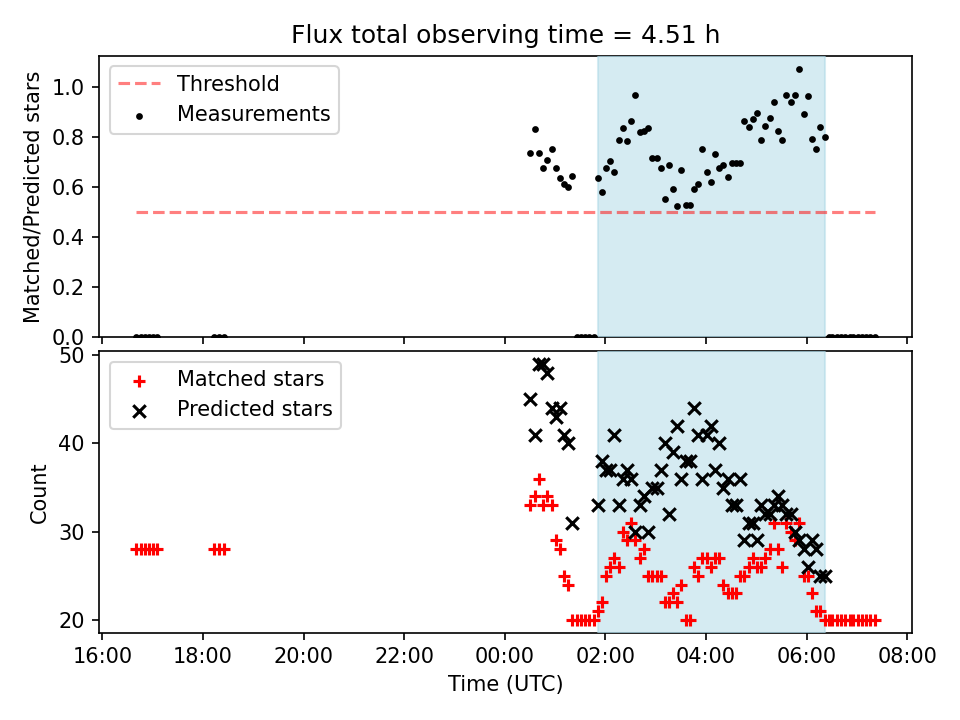 Flux total observing time = 4.51 h

Threshold
Measurements

Matched/Predicted stars

1.0
0.8
0.6
0.4
0.2
0.0

Matched stars
Predicted stars

Count

50
40
30
20

16:00 18:00 20:00 22:00 00:00 02:00 04:00 06:00 08:00

Time (UTC)